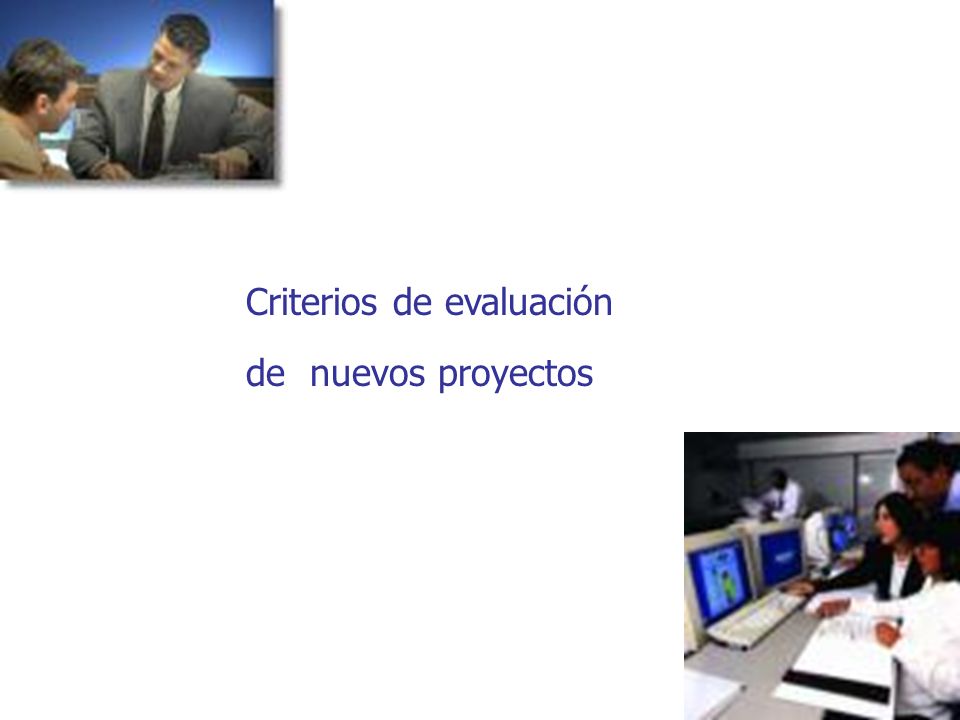 Criterios de evaluación
de nuevos proyectos